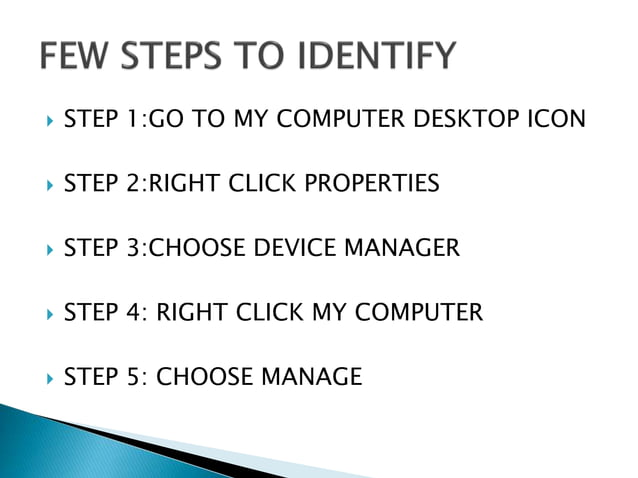 FEW STEPS TO IDENTIFY

STEP 1:GO TO MY COMPUTER DESKTOP ICON

STEP 2:RIGHT CLICK PROPERTIES

STEP 3:CHOOSE DEVICE MANAGER

STEP 4: RIGHT CLICK MY COMPUTER

STEP 5: CHOOSE MANAGE